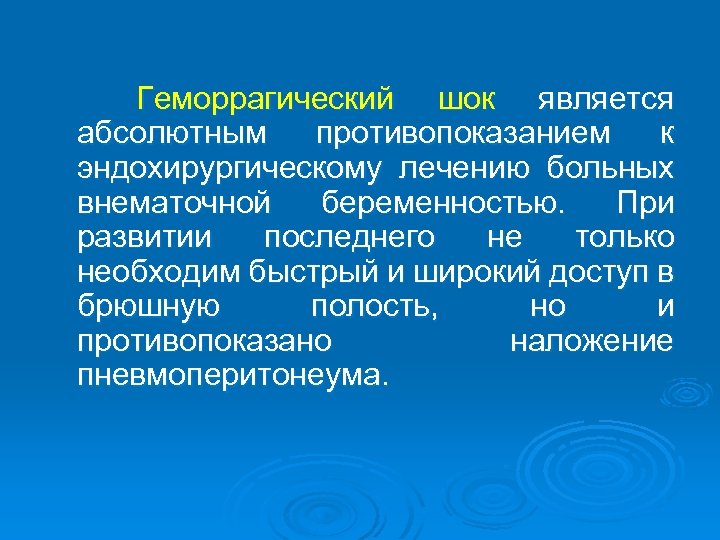 Геморрагический шок является абсолютным противопоказанием к эндохирургическому лечению больных внематочной беременностью. При развитии последнего не только необходим быстрый и широкий доступ в брюшную полость, но и противопоказано наложение пневмоперитонеума.